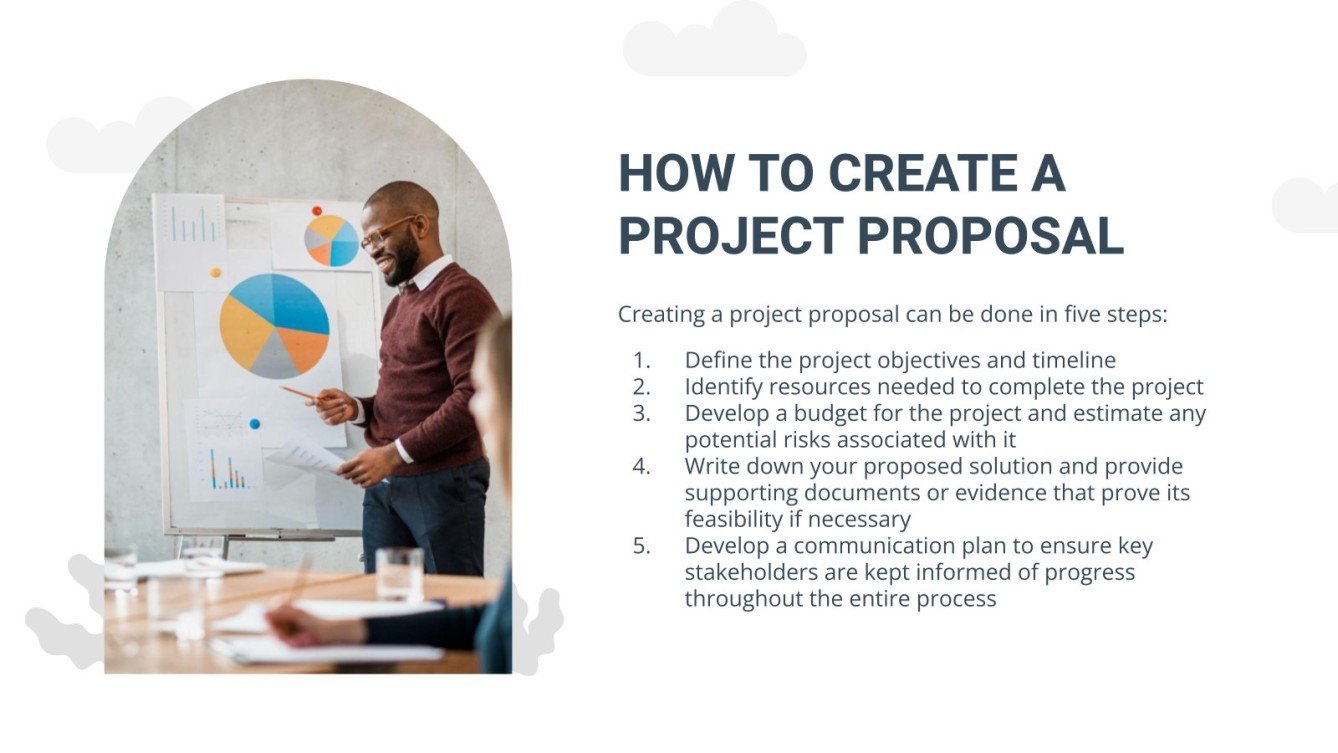 HOW TO CREATE A PROJECT PROPOSAL

Creating a project proposal can be done in five steps:

1. Define the project objectives and timeline
2. Identify resources needed to complete the project
3. Develop a budget for the project and estimate any potential risks associated with it
4. Write down your proposed solution and provide supporting documents or evidence that prove its feasibility if necessary
5. Develop a communication plan to ensure key stakeholders are kept informed of progress throughout the entire process